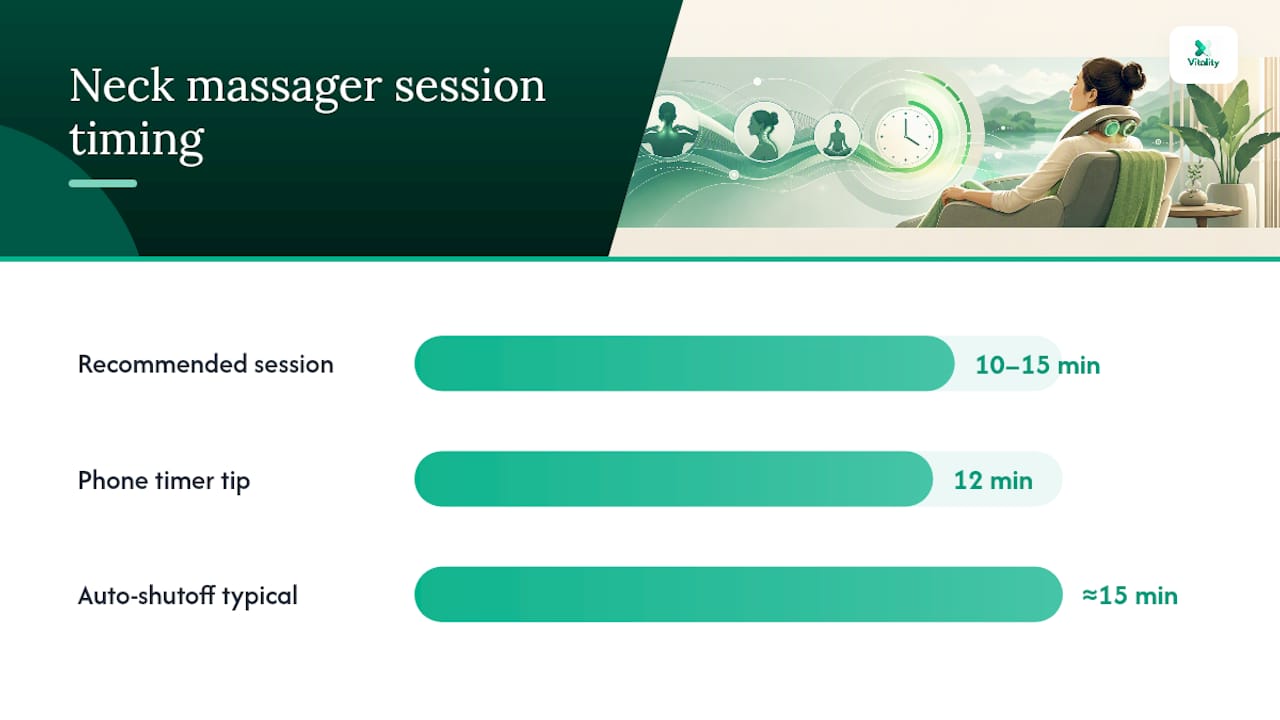 Neck massager session timing

Vitality

Recommended session 10–15 min

Phone timer tip 12 min

Auto-shutoff typical ≈15 min